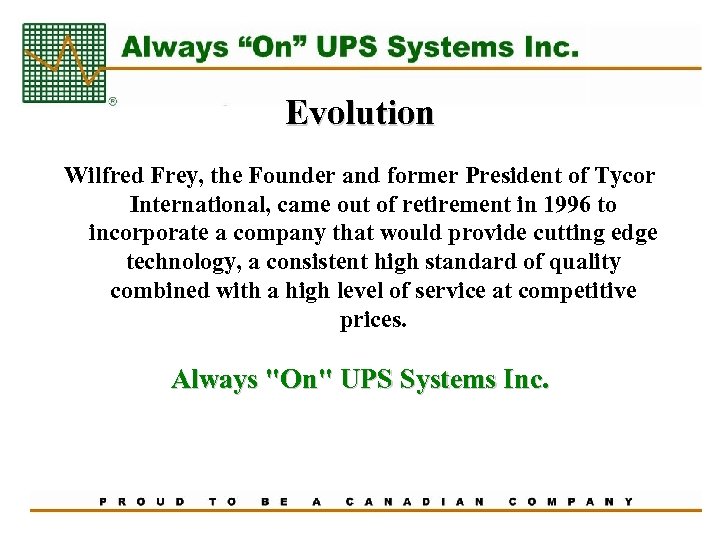 ®

Always “On” UPS Systems Inc.

Evolution

Wilfred Frey, the Founder and former President of Tycor International, came out of retirement in 1996 to incorporate a company that would provide cutting edge technology, a consistent high standard of quality combined with a high level of service at competitive prices.

Always "On" UPS Systems Inc.

PROUD TO BE A CANADIAN COMPANY